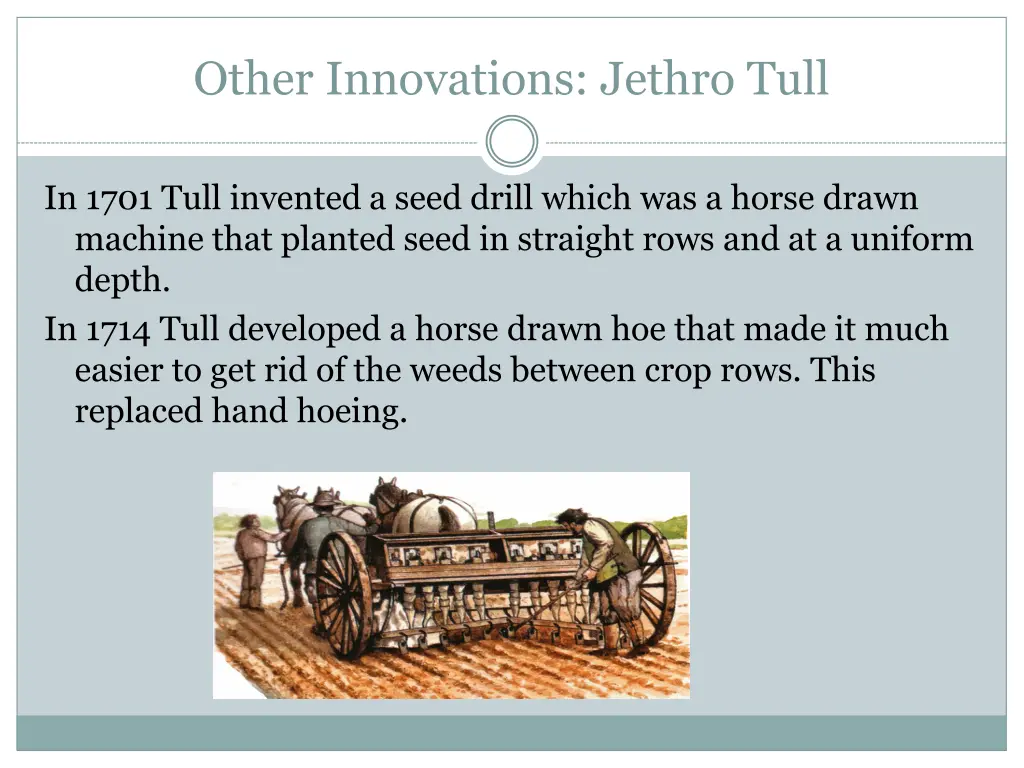 Other Innovations: Jethro Tull

In 1701 Tull invented a seed drill which was a horse drawn machine that planted seed in straight rows and at a uniform depth.

In 1714 Tull developed a horse drawn hoe that made it much easier to get rid of the weeds between crop rows. This replaced hand hoeing.